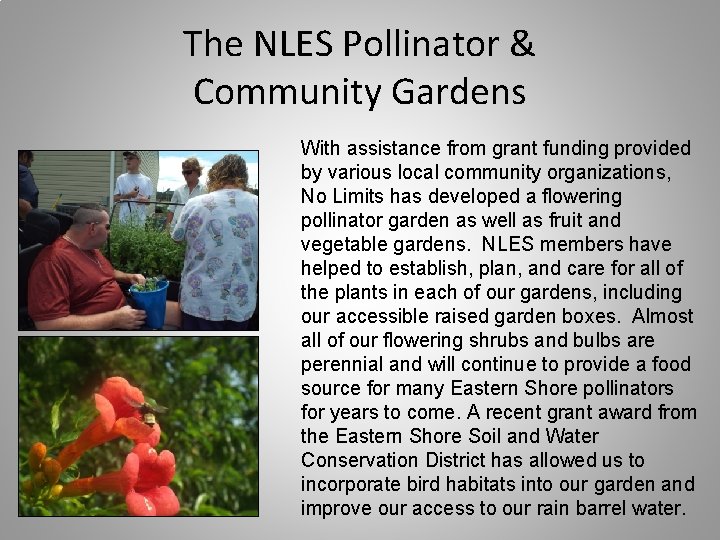 The NLES Pollinator & Community Gardens

With assistance from grant funding provided by various local community organizations, No Limits has developed a flowering pollinator garden as well as fruit and vegetable gardens. NLES members have helped to establish, plan, and care for all of the plants in each of our gardens, including our accessible raised garden boxes. Almost all of our flowering shrubs and bulbs are perennial and will continue to provide a food source for many Eastern Shore pollinators for years to come. A recent grant award from the Eastern Shore Soil and Water Conservation District has allowed us to incorporate bird habitats into our garden and improve our access to our rain barrel water.